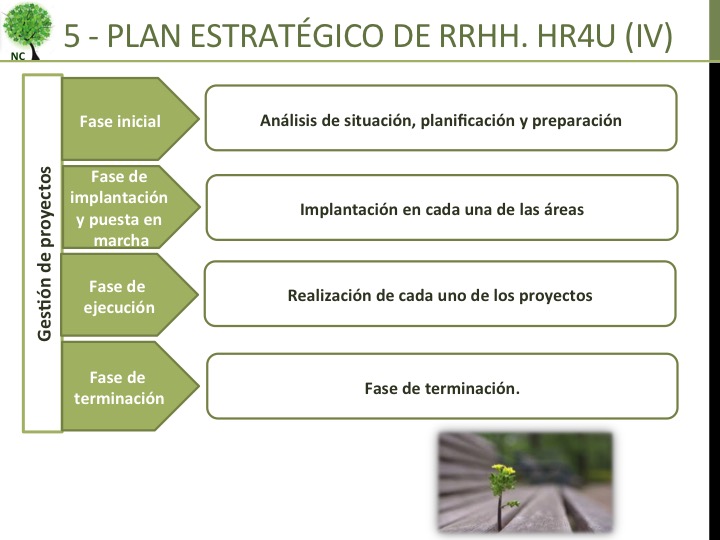 NC

5 - PLAN ESTRATÉGICO DE RRHH. HR4U (IV)

Gestión de proyectos

Fase inicial

Análisis de situación, planificación y preparación

Fase de implantación y puesta en marcha

Implantación en cada una de las áreas

Fase de ejecución

Realización de cada uno de los proyectos

Fase de terminación

Fase de terminación.